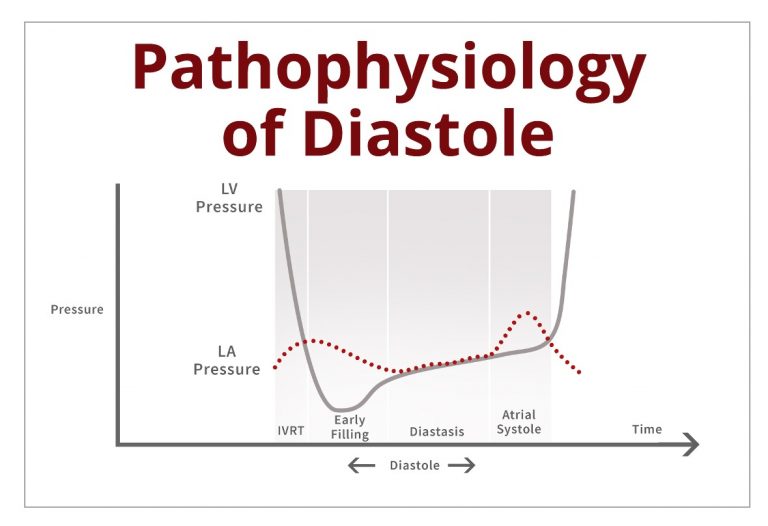 Pathophysiology of Diastole

LV Pressure

Pressure

LA Pressure

IVRT

Early Filling

Diastasis

Atrial Systole

Time

← Diastole →